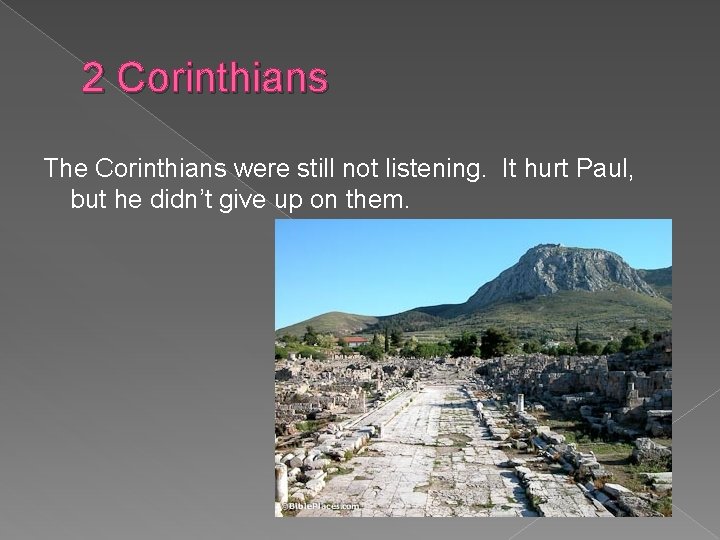 2 Corinthians

The Corinthians were still not listening. It hurt Paul, but he didn't give up on them.

©BiblePlaces.com